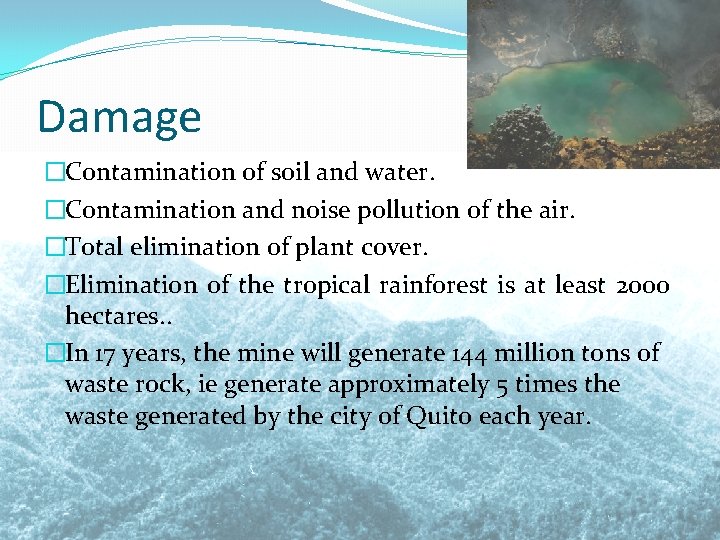 Damage

□Contamination of soil and water.

□Contamination and noise pollution of the air.

□Total elimination of plant cover.

□Elimination of the tropical rainforest is at least 2000 hectares..

□In 17 years, the mine will generate 144 million tons of waste rock, ie generate approximately 5 times the waste generated by the city of Quito each year.